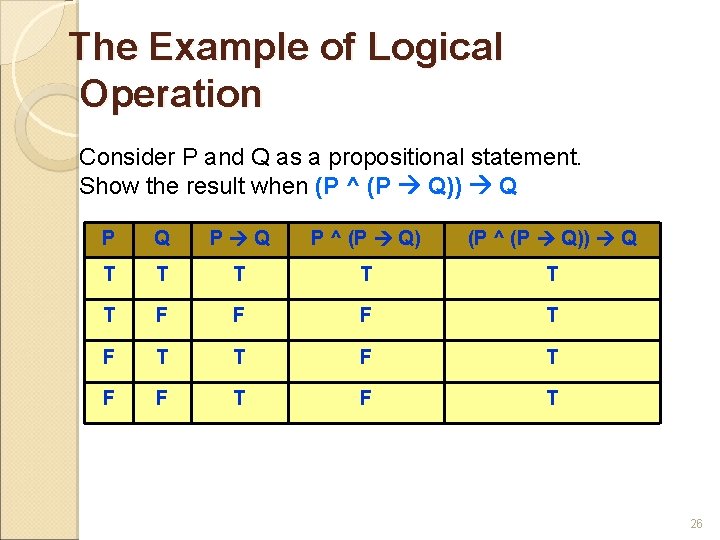 The Example of Logical Operation

Consider P and Q as a propositional statement. Show the result when (P ^ (P → Q)) → Q

| P | Q | P → Q | P ^ (P → Q) | (P ^ (P → Q)) → Q |
|---|---|---|---|---|
| T | T | T | T | T |
| T | F | F | F | T |
| F | T | T | F | T |
| F | F | T | F | T |

26